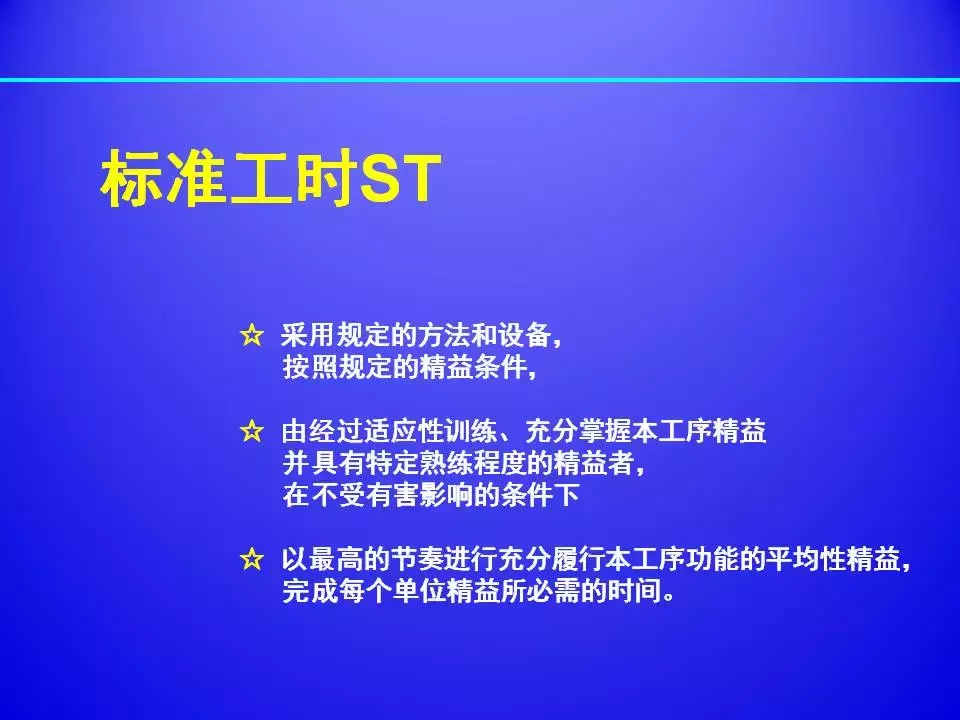 标准工时ST

☆ 采用规定的方法和设备，
按照规定的精益条件，

☆ 由经过适应性训练、充分掌握本工序精益
并具有特定熟练程度的精益者，
在不受有害影响的条件下

☆ 以最高的节奏进行充分履行本工序功能的平均性精益，
完成每个单位精益所必需的时间。